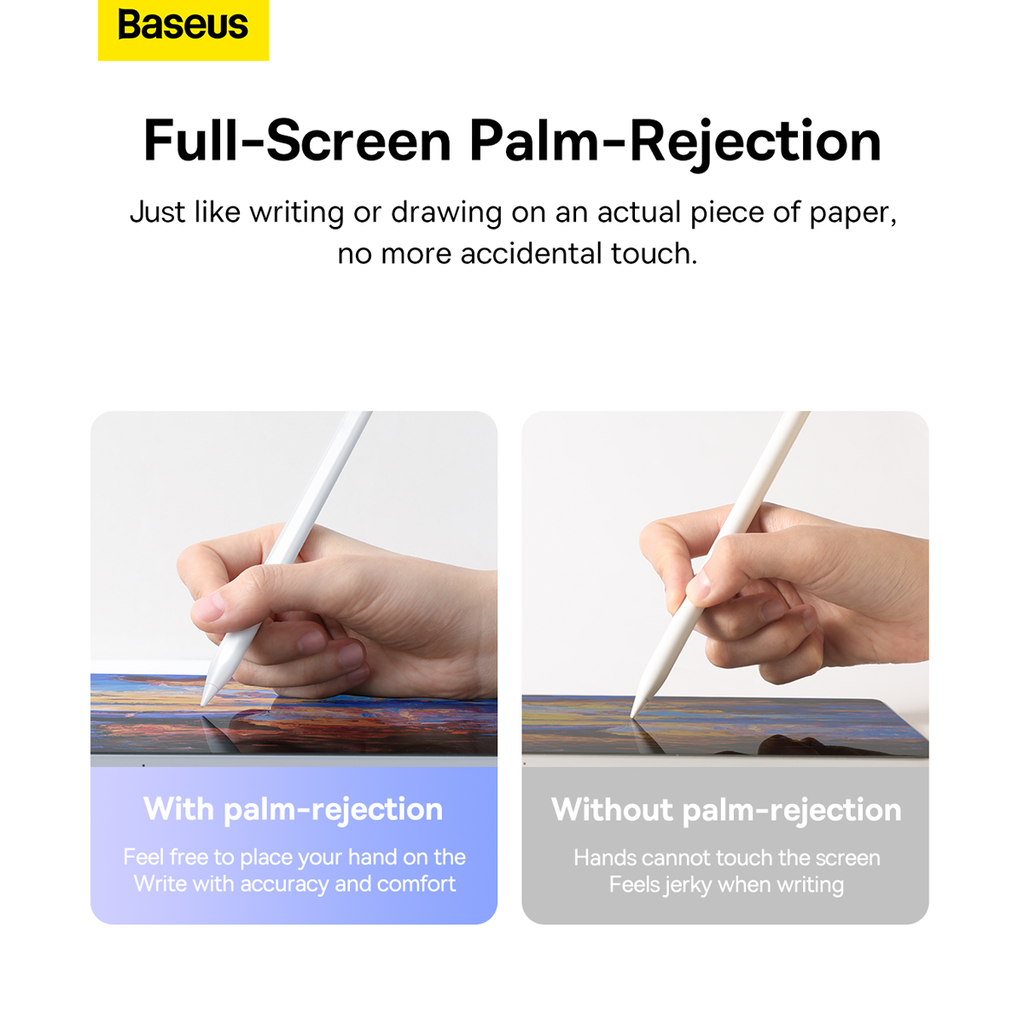 Baseus

Full-Screen Palm-Rejection

Just like writing or drawing on an actual piece of paper, no more accidental touch.

With palm-rejection

Feel free to place your hand on the
Write with accuracy and comfort

Without palm-rejection

Hands cannot touch the screen
Feels jerky when writing